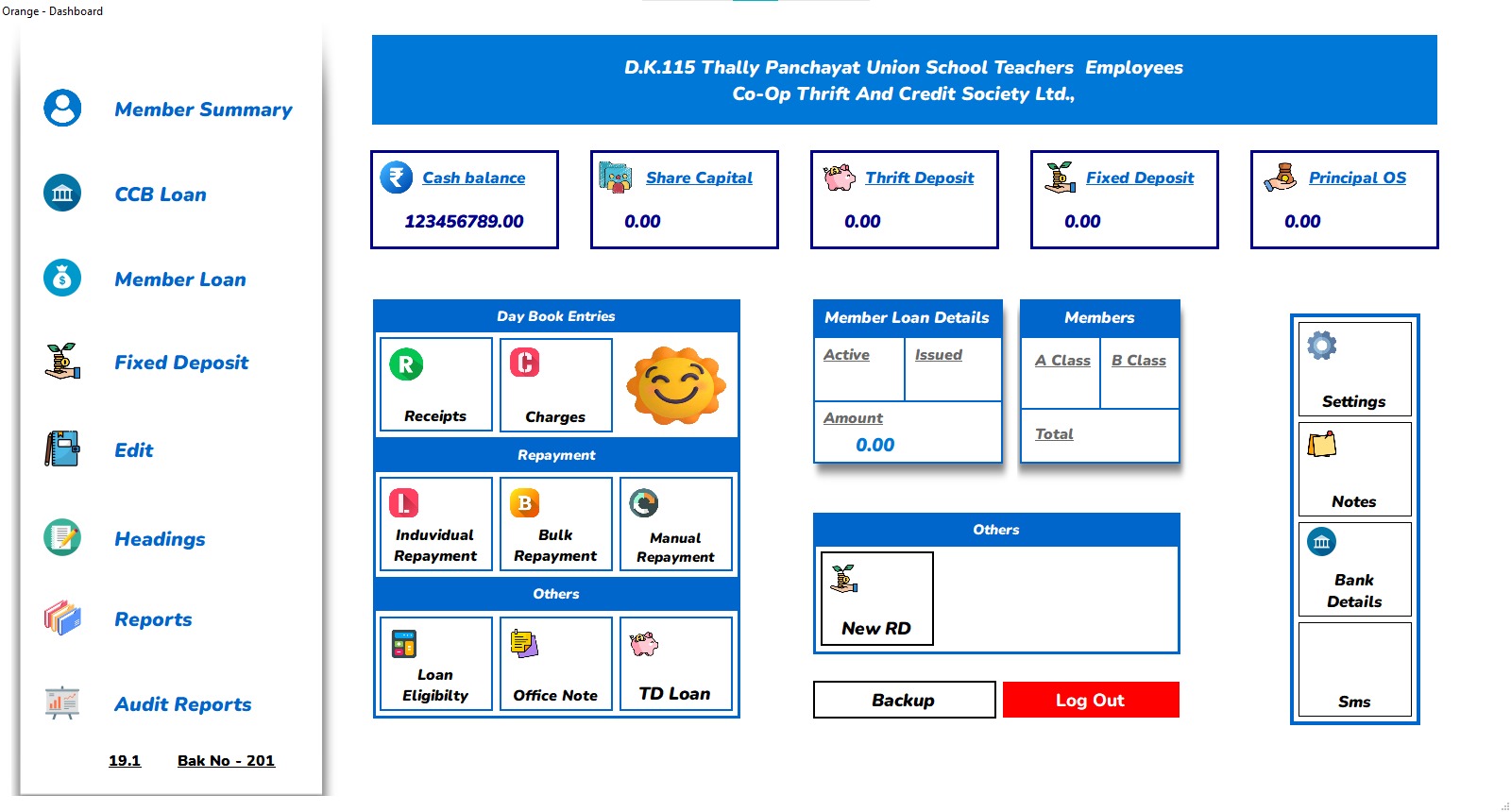 Orange - Dashboard

Member Summary

CCB Loan

Member Loan

Fixed Deposit

Edit

Headings

Reports

Audit Reports

19.1 Bak No - 201

D.K.115 Thally Panchayat Union School Teachers Employees
Co-Op Thrift And Credit Society Ltd.,

Cash balance
123456789.00

Share Capital
0.00

Thrift Deposit
0.00

Fixed Deposit
0.00

Principal OS
0.00

Day Book Entries

R
Receipts

C
Charges

Repayment

L
Induvidual Repayment

B
Bulk Repayment

Manual Repayment

Others

Loan Eligibilty

Office Note

TD Loan

Member Loan Details

Active

Issued

Amount
0.00

Members

A Class

B Class

Total

Others

New RD

Backup

Log Out

Settings

Notes

Bank Details

Sms